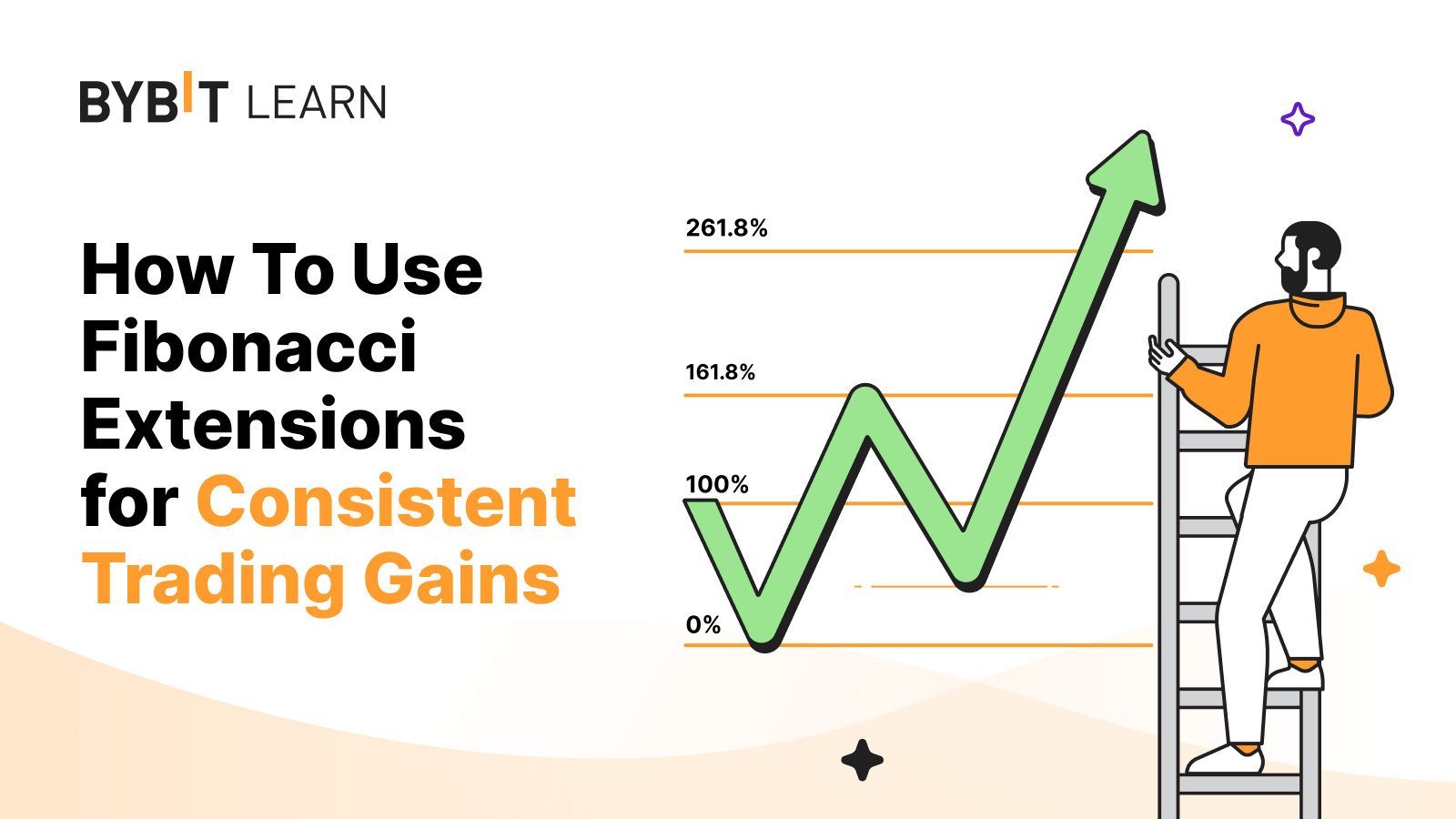 BYBIT LEARN

How To Use Fibonacci Extensions for Consistent Trading Gains

261.8%

161.8%

100%

0%